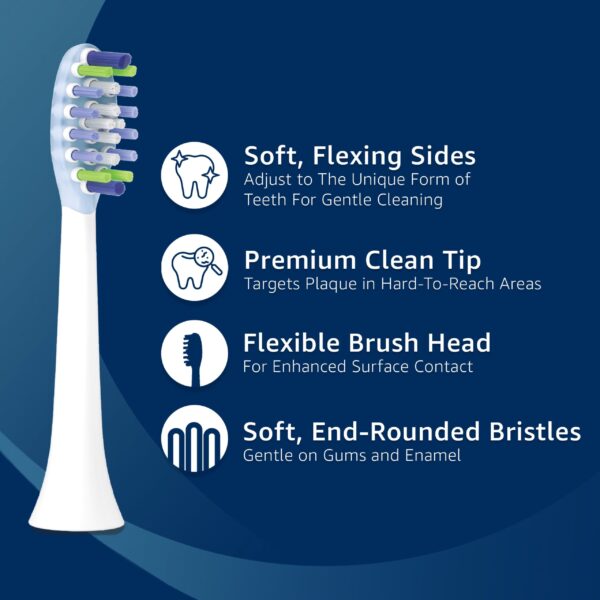 Soft, Flexing Sides
Adjust to The Unique Form of Teeth For Gentle Cleaning

Premium Clean Tip
Targets Plaque in Hard-To-Reach Areas

Flexible Brush Head
For Enhanced Surface Contact

Soft, End-Rounded Bristles
Gentle on Gums and Enamel